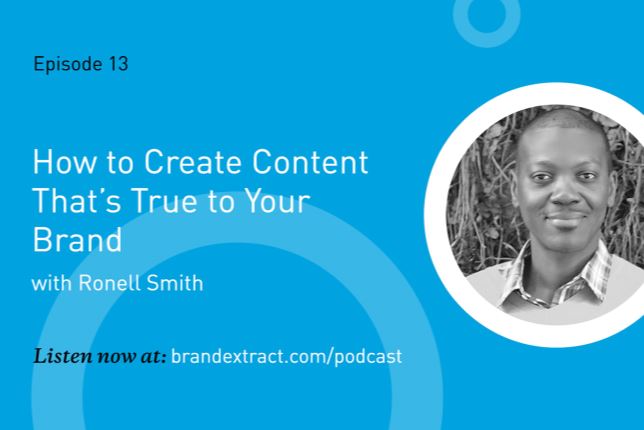 Episode 13

How to Create Content That's True to Your Brand

with Ronell Smith

Listen now at: brandextract.com/podcast